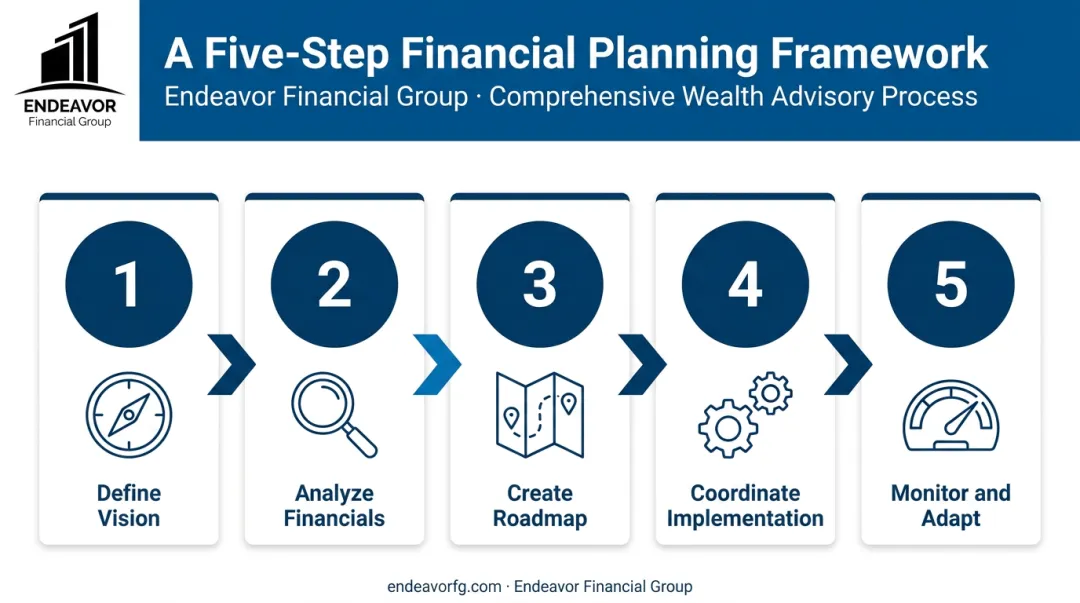 ENDEAVOR
Financial Group

A Five-Step Financial Planning Framework
Endeavor Financial Group · Comprehensive Wealth Advisory Process

1
Define Vision

2
Analyze Financials

3
Create Roadmap

4
Coordinate Implementation

5
Monitor and Adapt

endeavorfg.com · Endeavor Financial Group